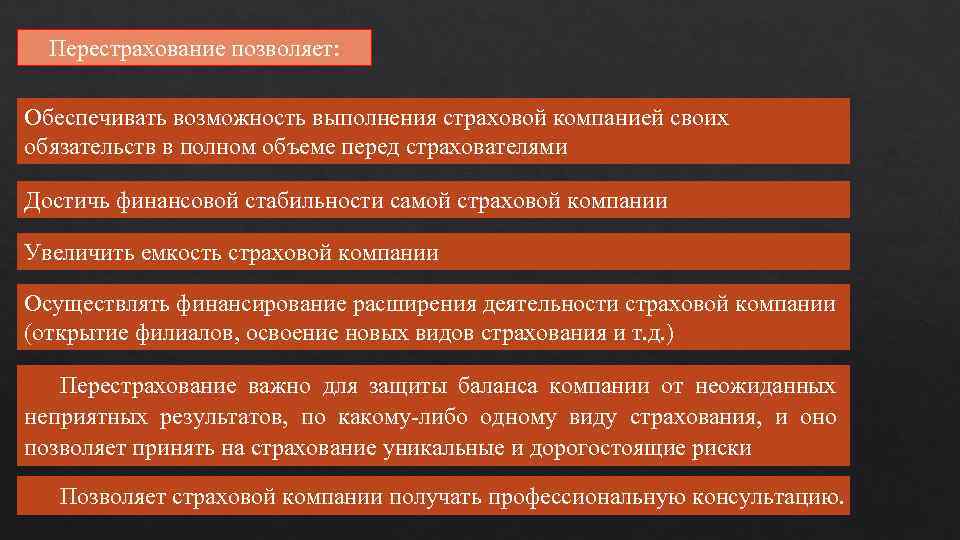 Перестрахование позволяет:

Обеспечивать возможность выполнения страховой компанией своих обязательств в полном объеме перед страхователями

Достичь финансовой стабильности самой страховой компании

Увеличить емкость страховой компании

Осуществлять финансирование расширения деятельности страховой компании (открытие филиалов, освоение новых видов страхования и т.д.)

Перестрахование важно для защиты баланса компании от неожиданных неприятных результатов, по какому-либо одному виду страхования, и оно позволяет принять на страхование уникальные и дорогостоящие риски

Позволяет страховой компании получать профессиональную консультацию.